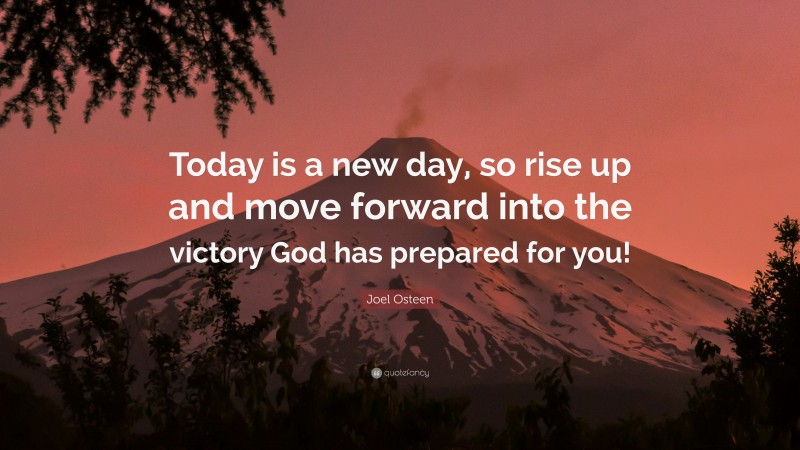 Today is a new day, so rise up and move forward into the victory God has prepared for you!

Joel Osteen

quotefancy